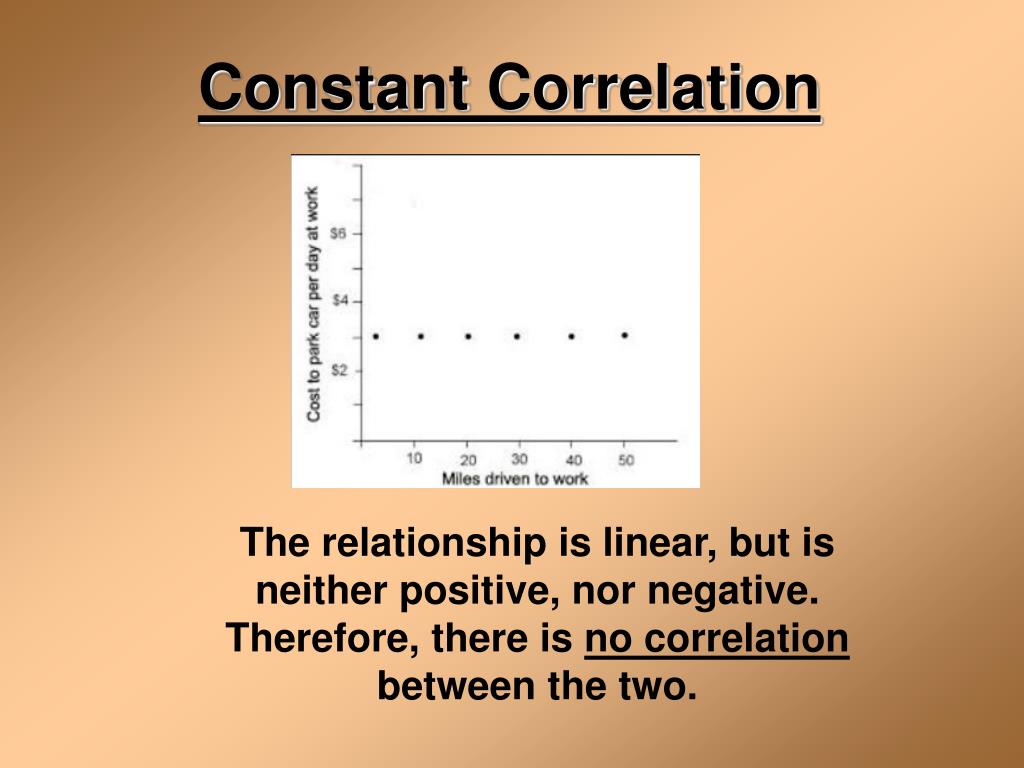 Constant Correlation

Cost to park car per day at work

\$6

\$4

\$2

10 20 30 40 50

Miles driven to work

The relationship is linear, but is neither positive, nor negative. Therefore, there is no correlation between the two.